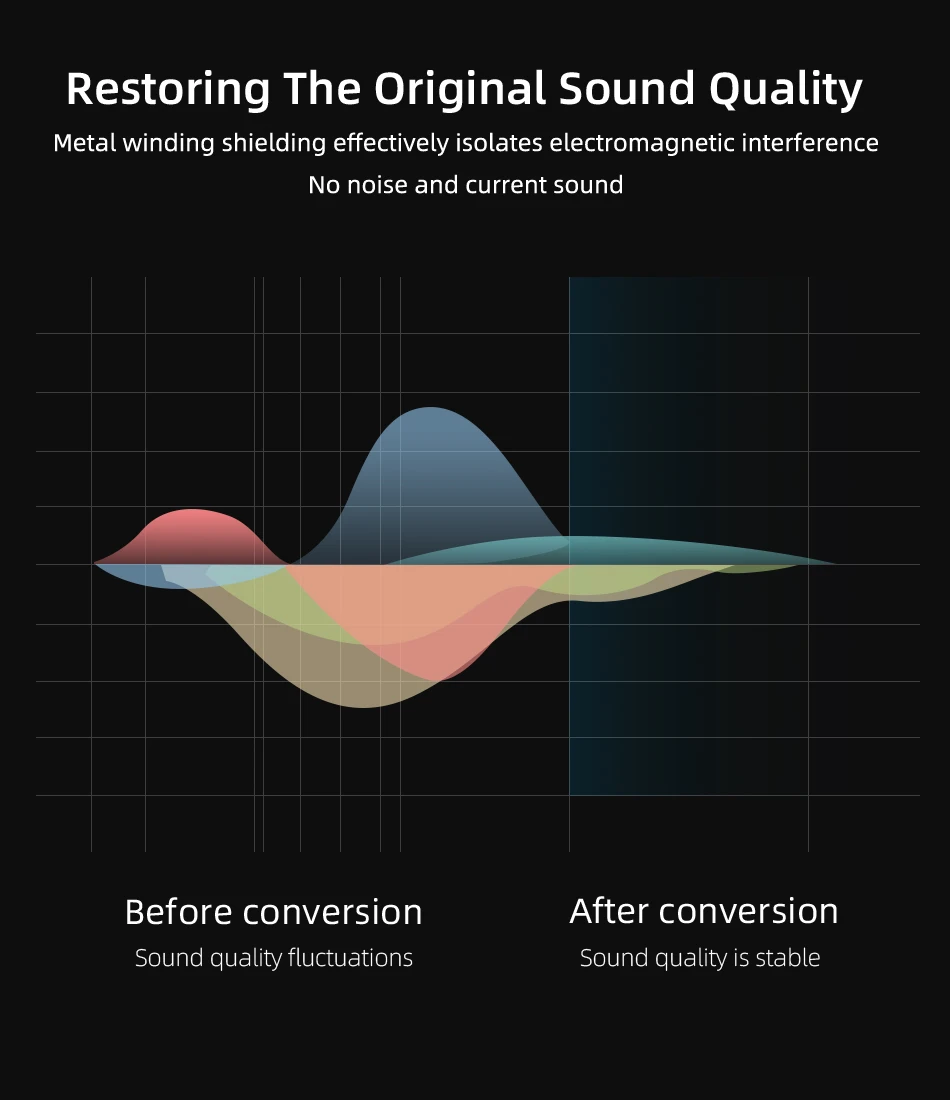 Restoring The Original Sound Quality

Metal winding shielding effectively isolates electromagnetic interference

No noise and current sound

Before conversion

Sound quality fluctuations

After conversion

Sound quality is stable